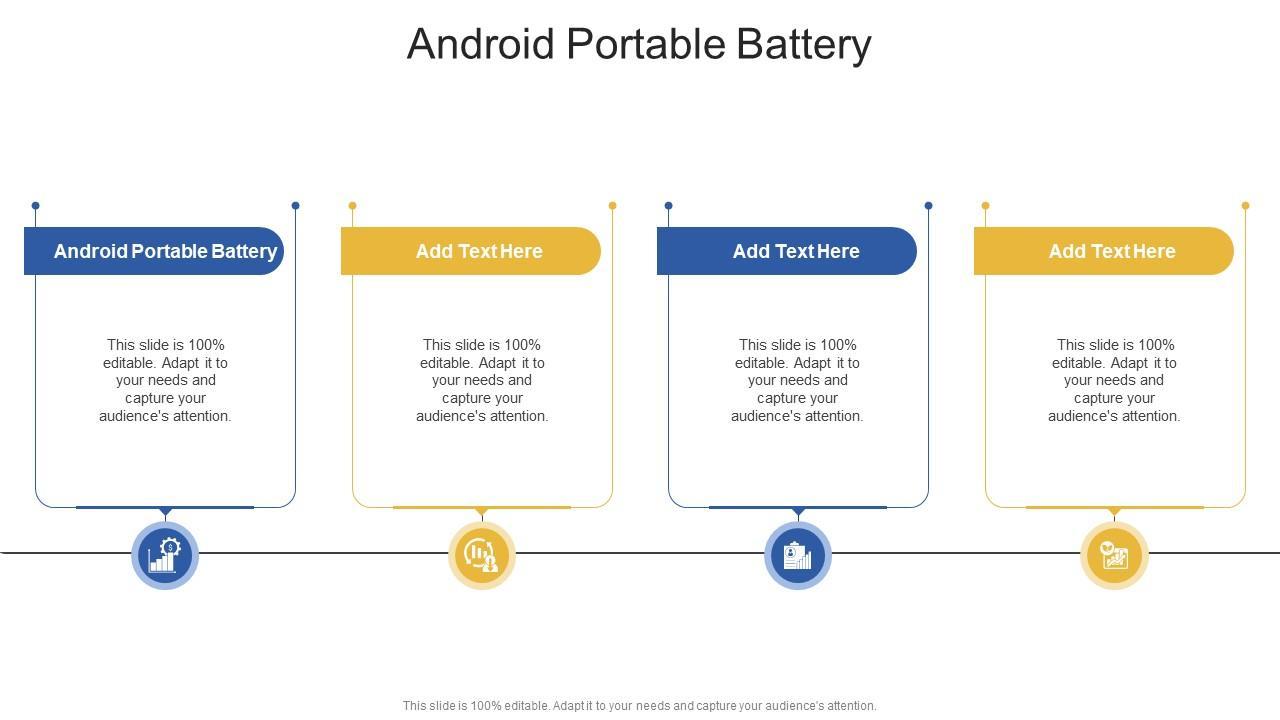 Android Portable Battery

Android Portable Battery

This slide is 100% editable. Adapt it to your needs and capture your audience's attention.

Add Text Here

This slide is 100% editable. Adapt it to your needs and capture your audience's attention.

Add Text Here

This slide is 100% editable. Adapt it to your needs and capture your audience's attention.

Add Text Here

This slide is 100% editable. Adapt it to your needs and capture your audience's attention.

This slide is 100% editable. Adapt it to your needs and capture your audience's attention.